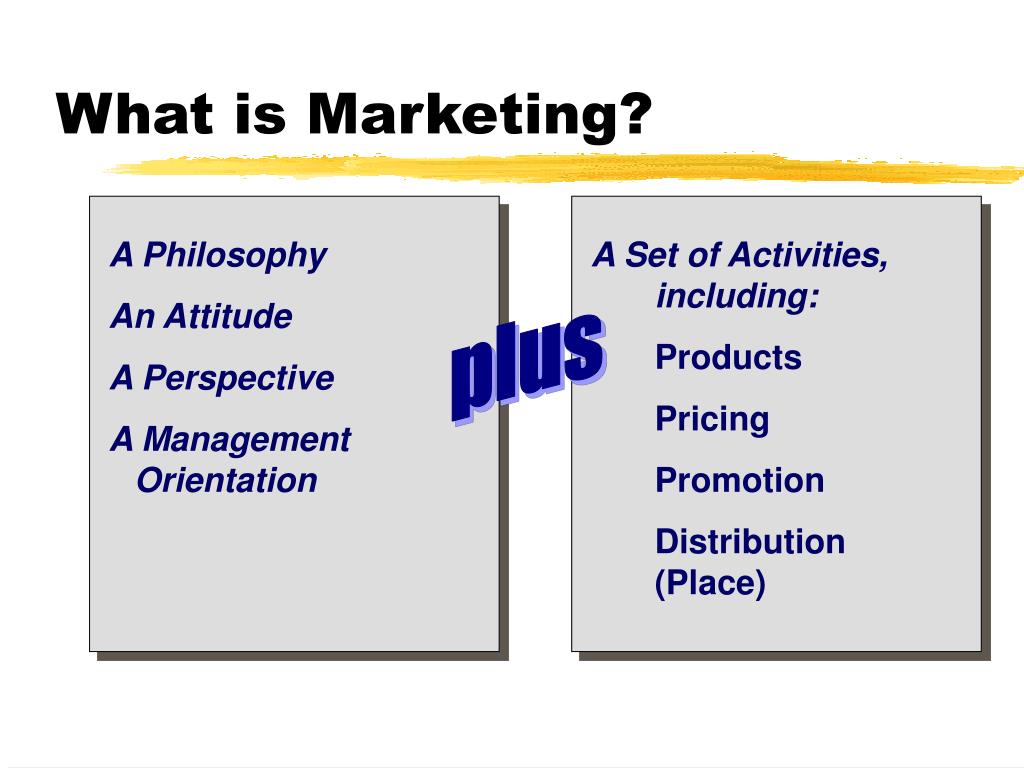 What is Marketing?

A Philosophy

An Attitude

A Perspective

A Management Orientation

plus

A Set of Activities, including:

Products

Pricing

Promotion

Distribution (Place)